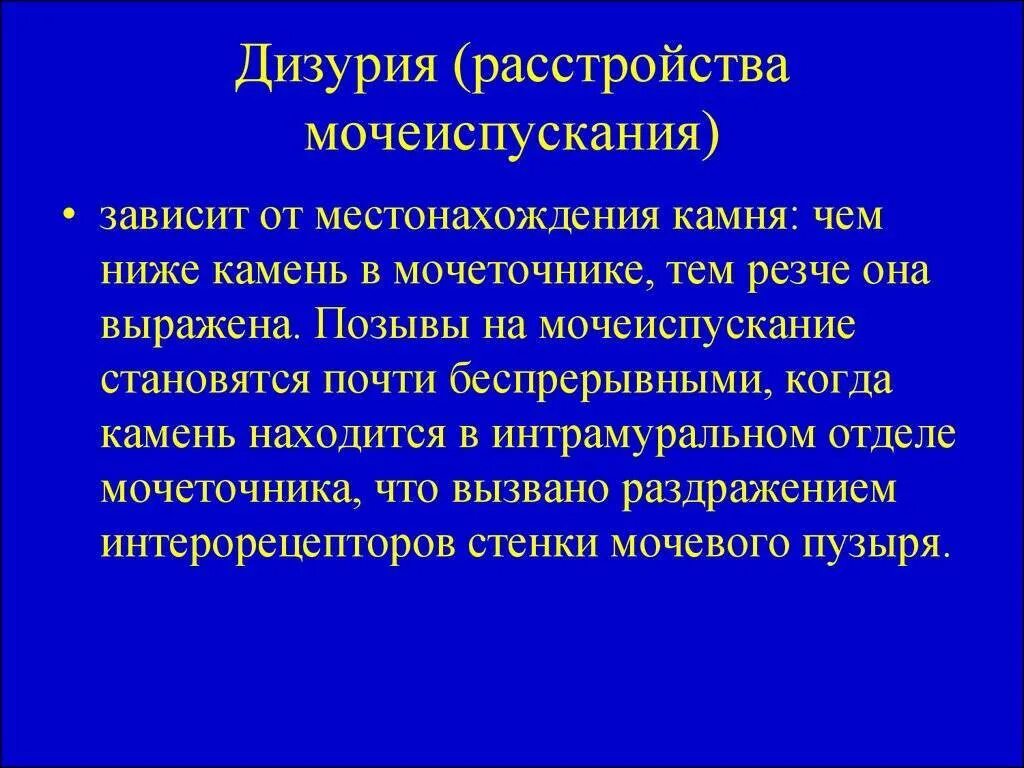 Дизурия (расстройства мочеиспускания)

• зависит от местонахождения камня: чем ниже камень в мочеточнике, тем резче она выражена. Позывы на мочеиспускание становятся почти беспрерывными, когда камень находится в интрамуральном отделе мочеточника, что вызвано раздражением интерорецепторов стенки мочевого пузыря.